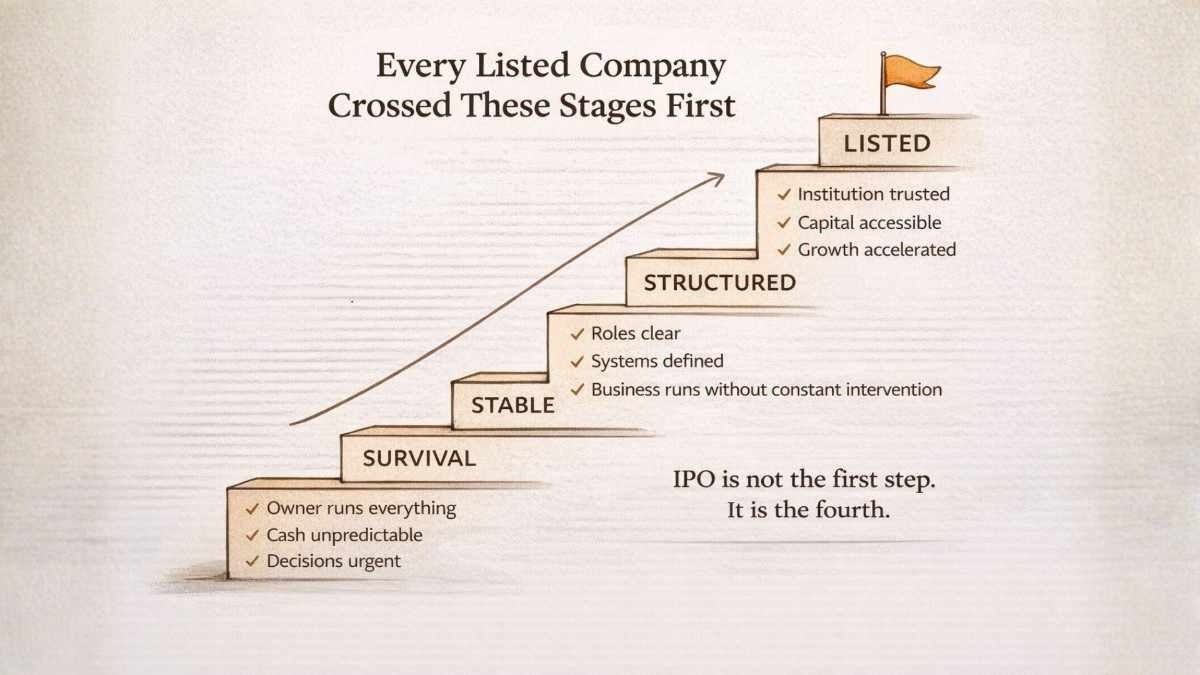 Every Listed Company
Crossed These Stages First

LISTED
✓ Institution trusted
✓ Capital accessible
✓ Growth accelerated

STRUCTURED
✓ Roles clear
✓ Systems defined
✓ Business runs without constant intervention

STABLE

SURVIVAL
✓ Owner runs everything
✓ Cash unpredictable
✓ Decisions urgent

IPO is not the first step.
It is the fourth.